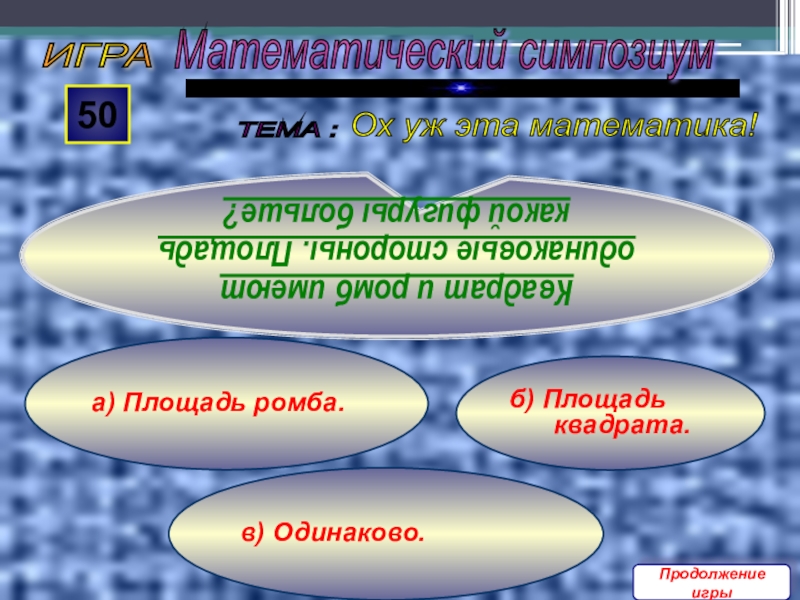 ИГРА Математический симпозиум

50

ТЕМА : Ох уж эта математика!

Квадрат и ромб имеют одинаковые стороны. Площадь какой фигуры больше?

а) Площадь ромба.

б) Площадь квадрата.

в) Одинаково.

Продолжение игры